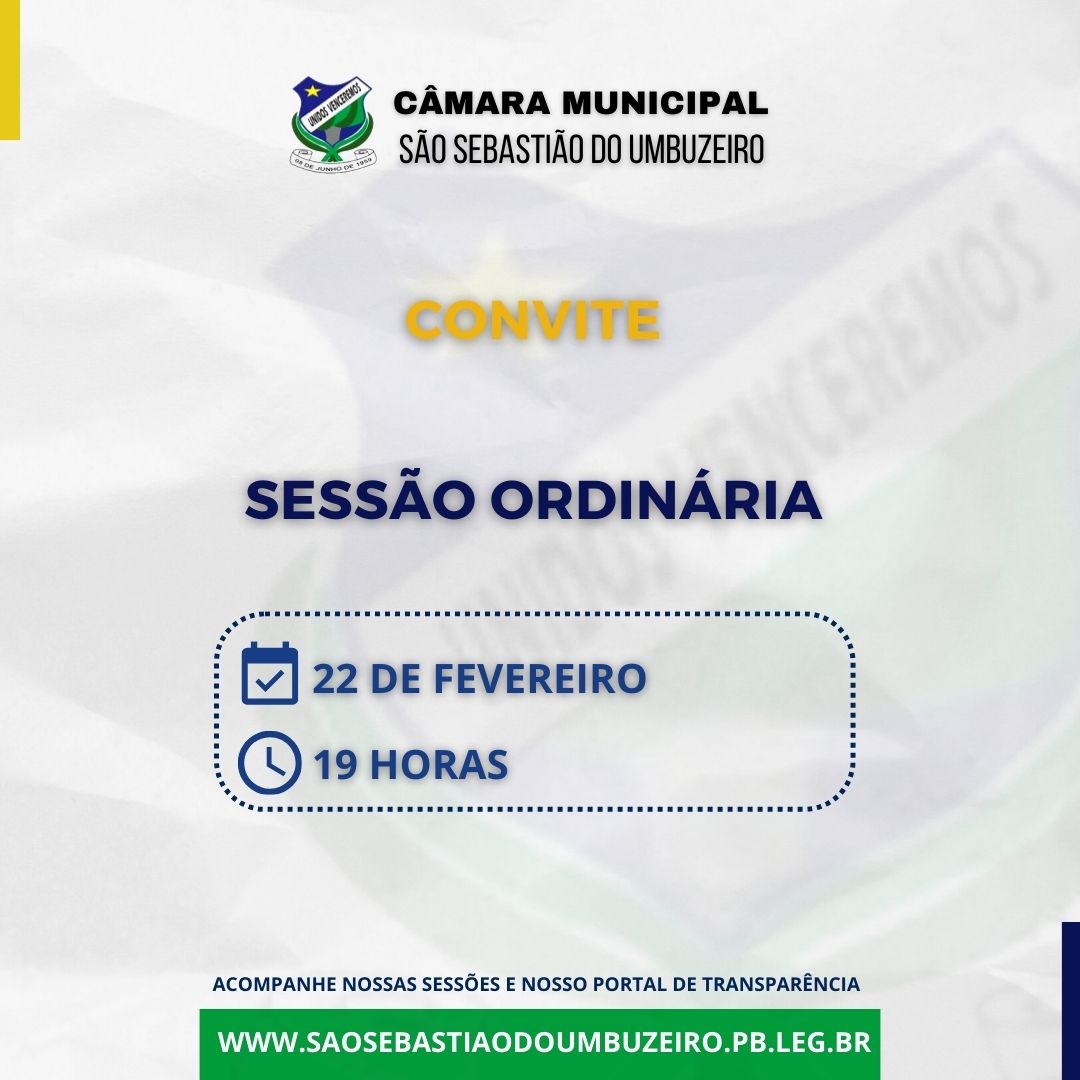 UNIDOS VENCEREMOS
08 DE JUNHO DE 1959

CÂMARA MUNICIPAL
SÃO SEBASTIÃO DO UMBUZEIRO

CONVITE

SESSÃO ORDINÁRIA

22 DE FEVEREIRO

19 HORAS

ACOMPANHE NOSSAS SESSÕES E NOSSO PORTAL DE TRANSPARÊNCIA

WWW.SAOSEBASTIAODOUMBUZEIRO.PB.LEG.BR